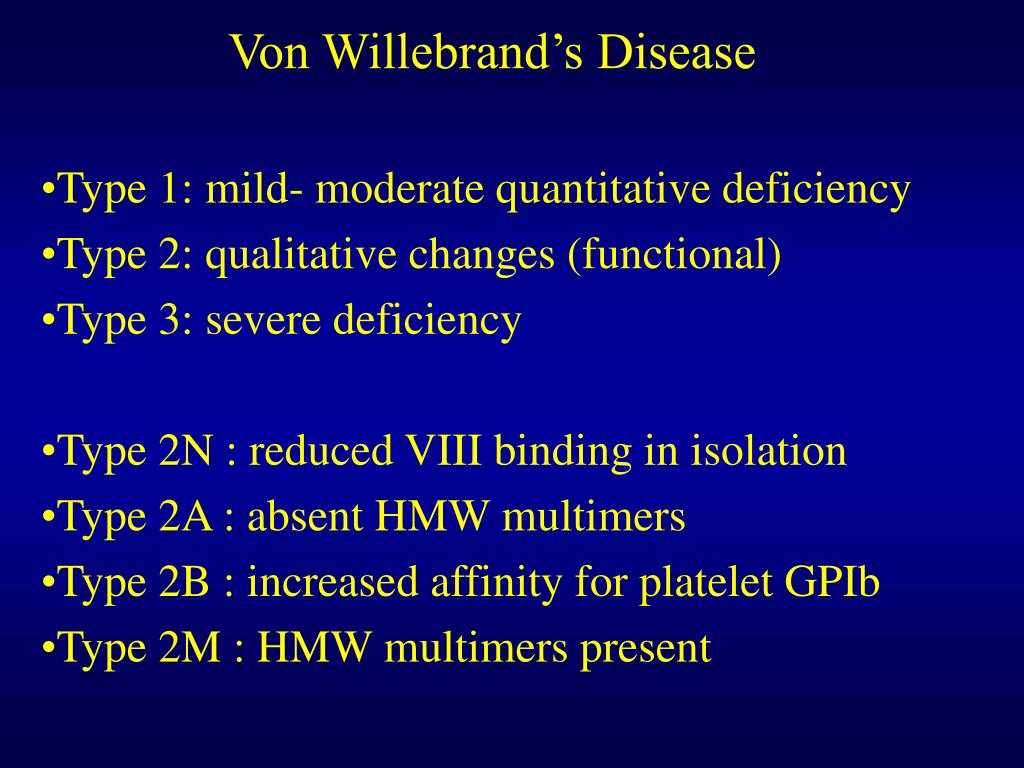 Von Willebrand’s Disease

•Type 1: mild- moderate quantitative deficiency
•Type 2: qualitative changes (functional)
•Type 3: severe deficiency

•Type 2N : reduced VIII binding in isolation
•Type 2A : absent HMW multimers
•Type 2B : increased affinity for platelet GPIb
•Type 2M : HMW multimers present